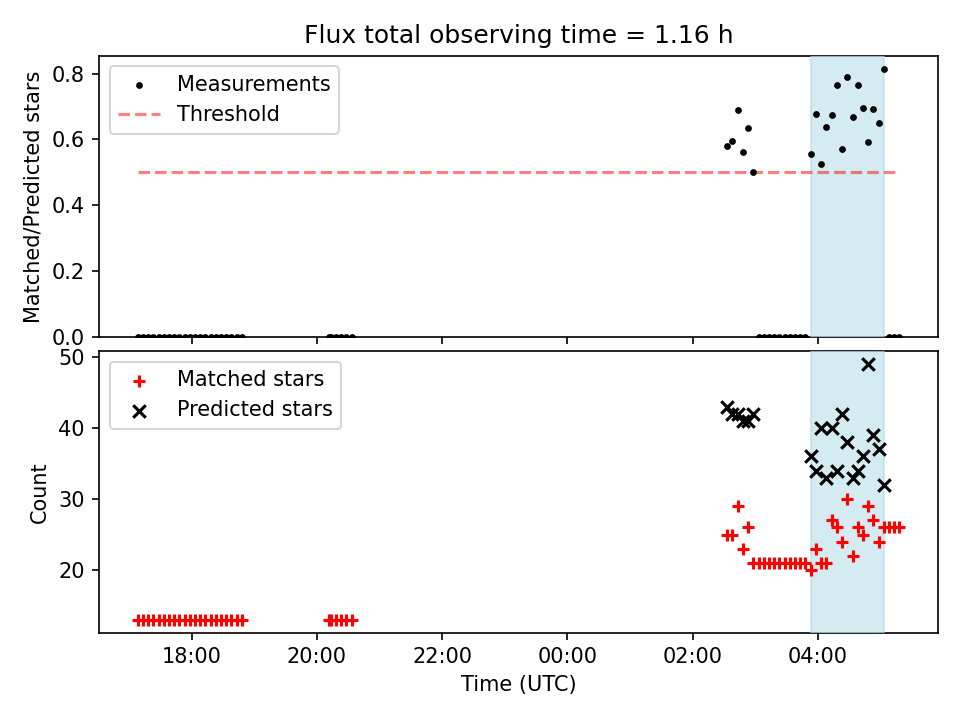 Flux total observing time = 1.16 h

Measurements
Threshold

Matched/Predicted stars

0.8
0.6
0.4
0.2
0.0

Matched stars
Predicted stars

Count

50
40
30
20

18:00
20:00
22:00
00:00
02:00
04:00

Time (UTC)